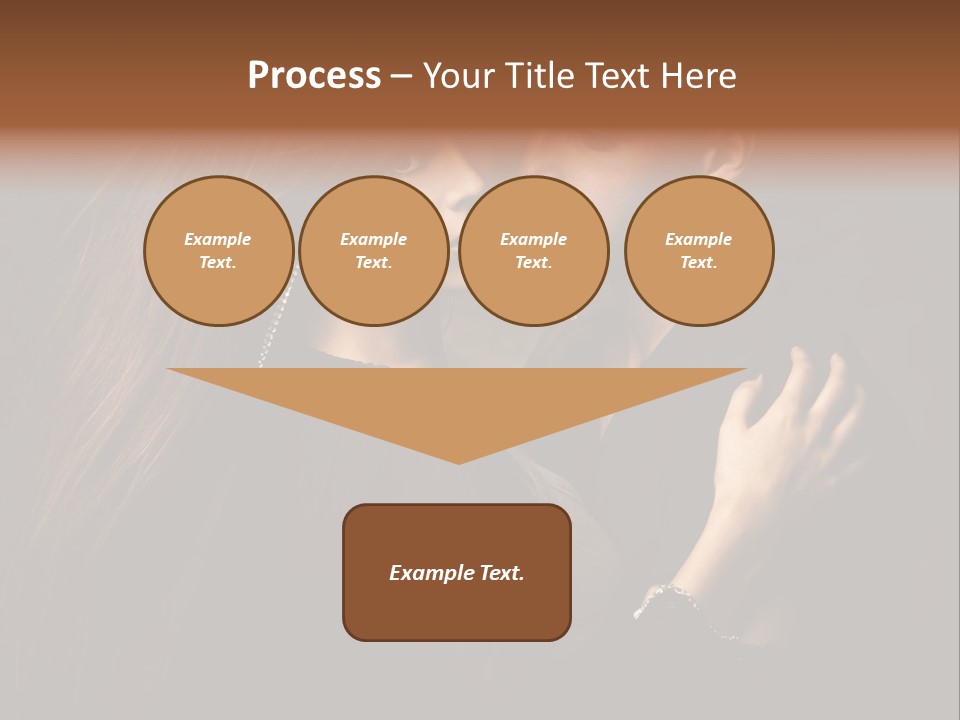 Process – Your Title Text Here

Example Text.

Example Text.

Example Text.

Example Text.

Example Text.